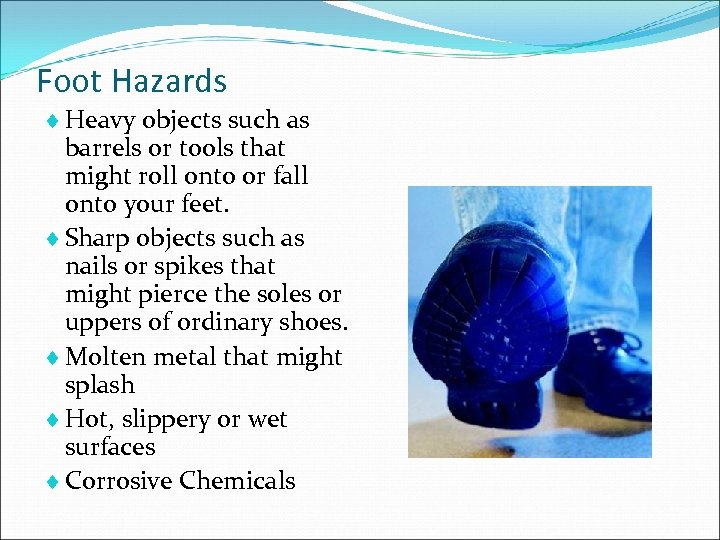 Foot Hazards

♦ Heavy objects such as barrels or tools that might roll onto or fall onto your feet.

♦ Sharp objects such as nails or spikes that might pierce the soles or uppers of ordinary shoes.

♦ Molten metal that might splash

♦ Hot, slippery or wet surfaces

♦ Corrosive Chemicals